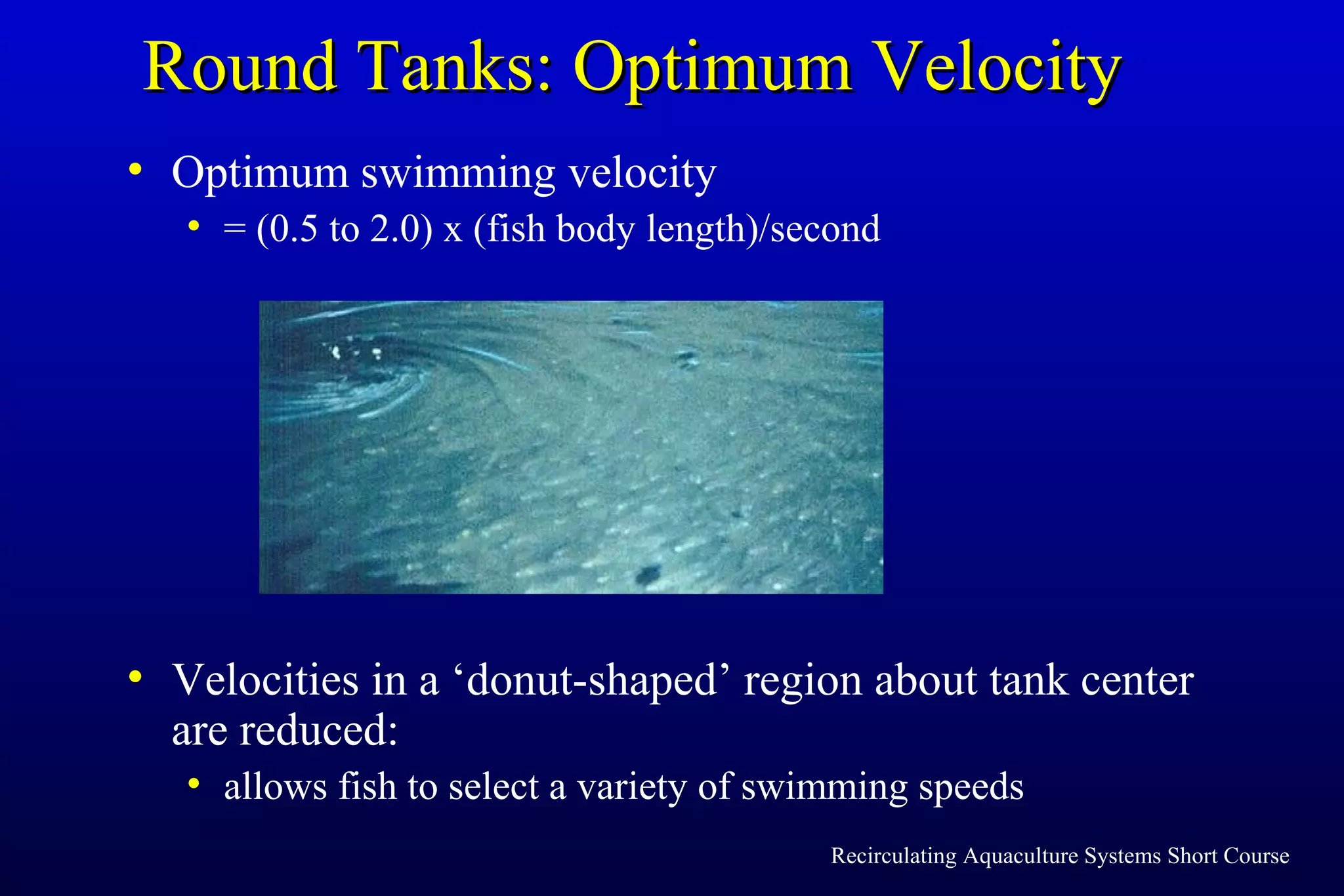 Round Tanks: Optimum Velocity

• Optimum swimming velocity
  • = (0.5 to 2.0) x (fish body length)/second

• Velocities in a ‘donut-shaped’ region about tank center are reduced:
  • allows fish to select a variety of swimming speeds

Recirculating Aquaculture Systems Short Course